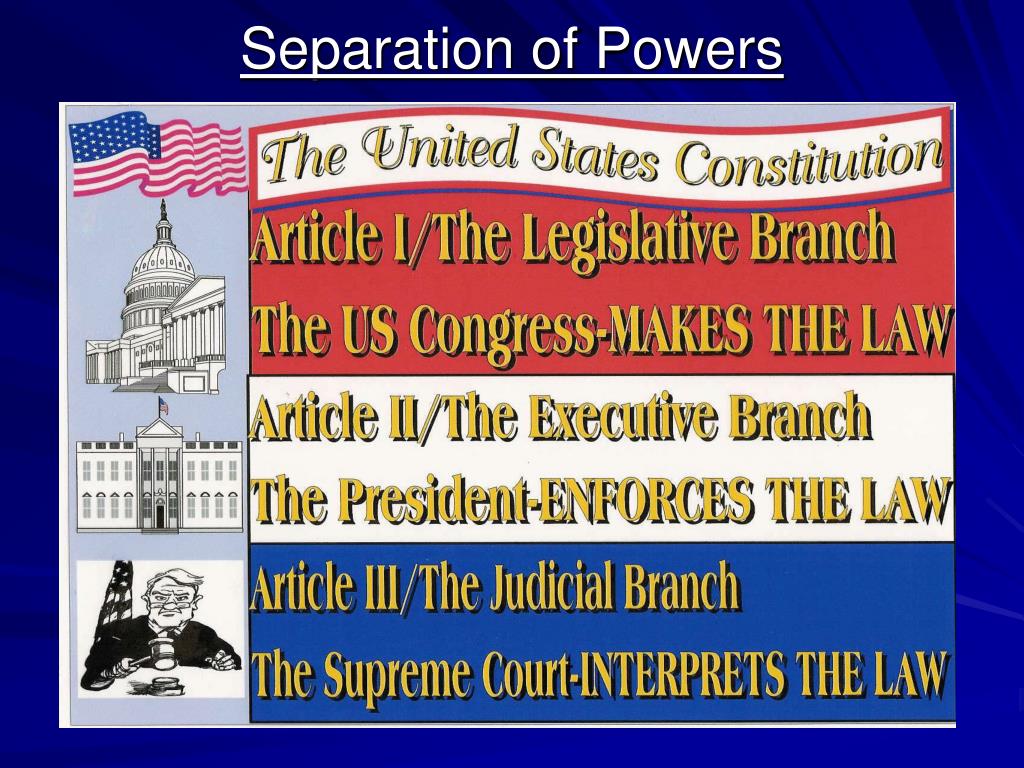 Separation of Powers

The United States Constitution

Article I/The Legislative Branch

The US Congress-MAKES THE LAW

Article II/The Executive Branch

The President-ENFORCES THE LAW

Article III/The Judicial Branch

The Supreme Court-INTERPRETS THE LAW